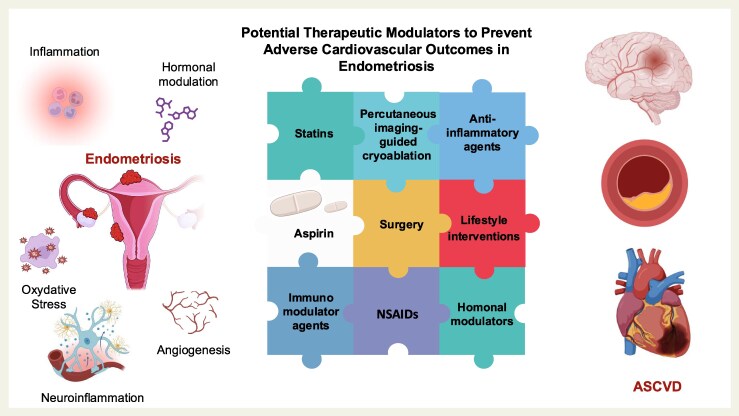 Potential Therapeutic Modulators to Prevent Adverse Cardiovascular Outcomes in Endometriosis

Inflammation

Hormonal modulation

Endometriosis

Oxydative Stress

Angiogenesis

Neuroinflammation

Statins

Percutaneous imaging-guided cryoablation

Anti-inflammatory agents

Aspirin

Surgery

Lifestyle interventions

Immuno modulator agents

NSAIDs

Homonal modulators

ASCVD